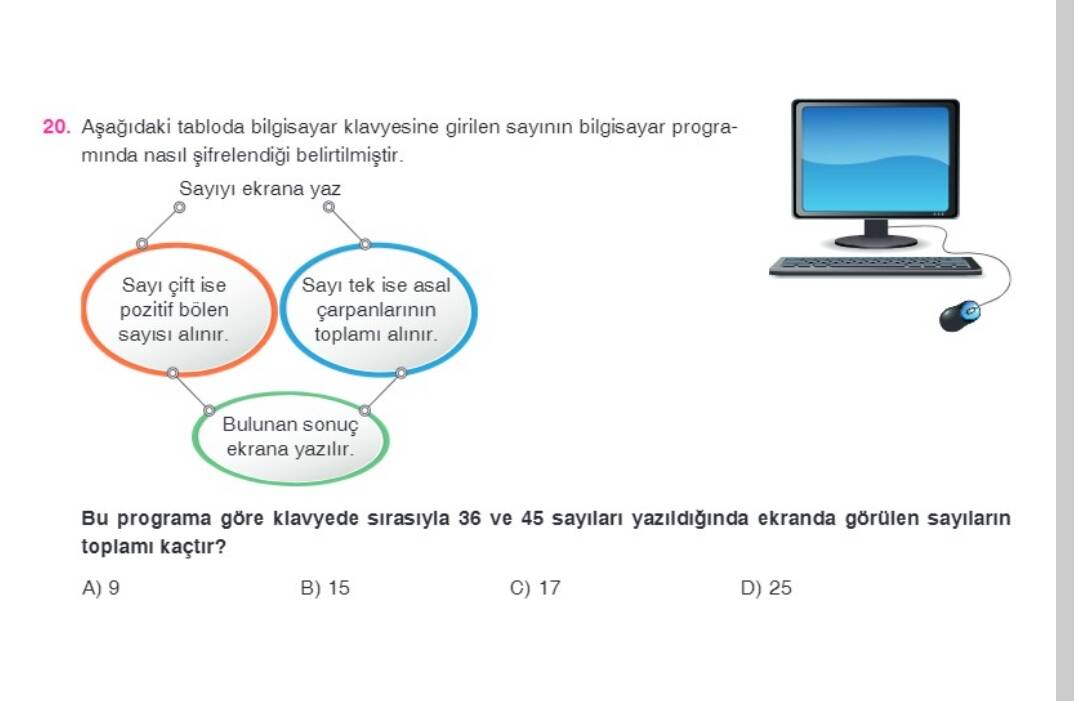 20. Aşağıdaki tabloda bilgisayar klavyesine girilen sayının bilgisayar programında nasıl şifrelendiği belirtilmiştir.

Sayıyı ekrana yaz

Sayı çift ise pozitif bölen sayısı alınır.

Sayı tek ise asal çarpanlarının toplamı alınır.

Bulunan sonuç ekrana yazılır.

Bu programa göre klavyede sırasıyla 36 ve 45 sayıları yazıldığında ekranda görülen sayıların toplamı kaçtır?

A) 9
B) 15
C) 17
D) 25